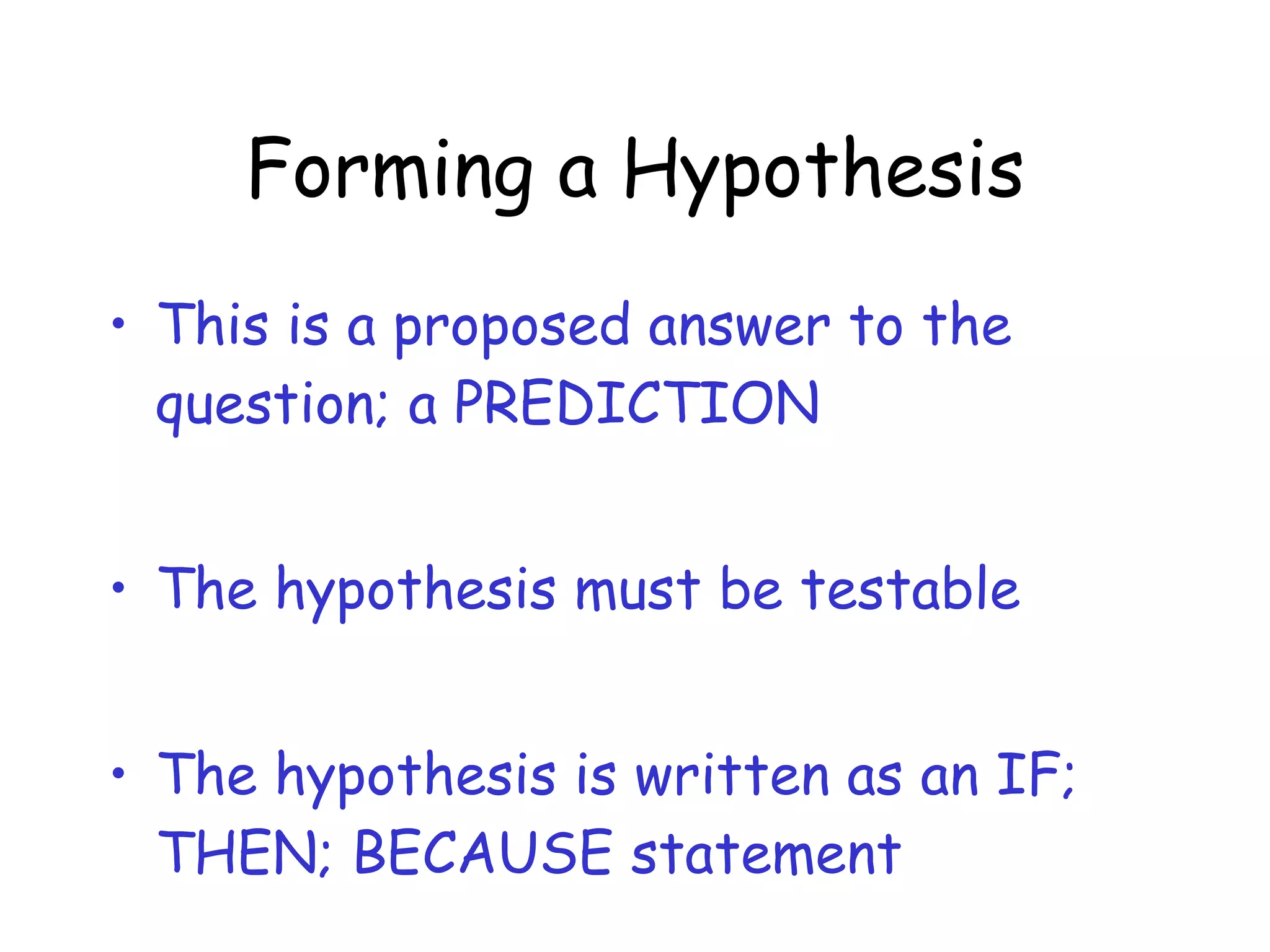 Forming a Hypothesis

• This is a proposed answer to the question; a PREDICTION

• The hypothesis must be testable

• The hypothesis is written as an IF; THEN; BECAUSE statement